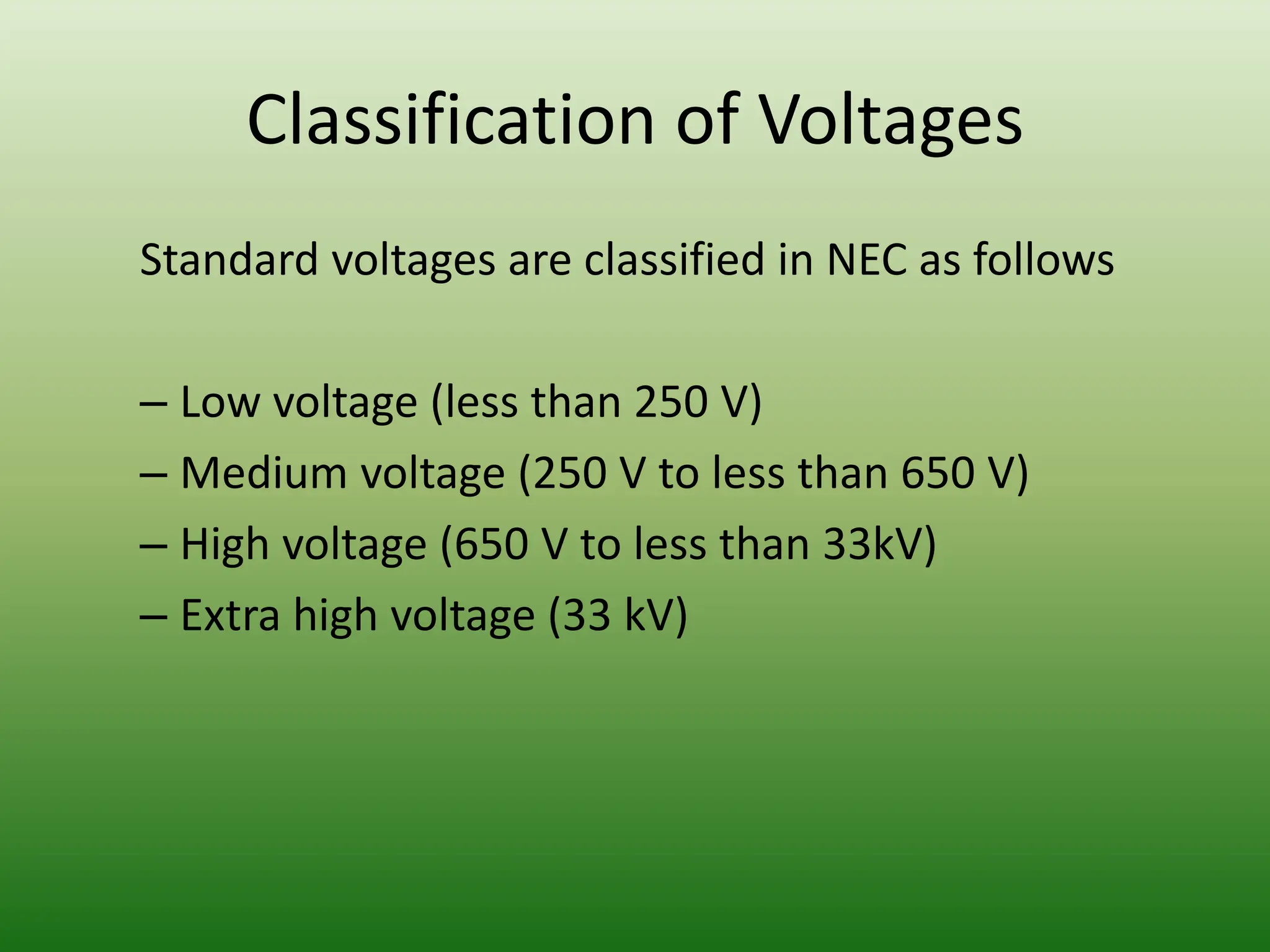 Classification of Voltages

Standard voltages are classified in NEC as follows

– Low voltage (less than 250 V)
– Medium voltage (250 V to less than 650 V)
– High voltage (650 V to less than 33kV)
– Extra high voltage (33 kV)